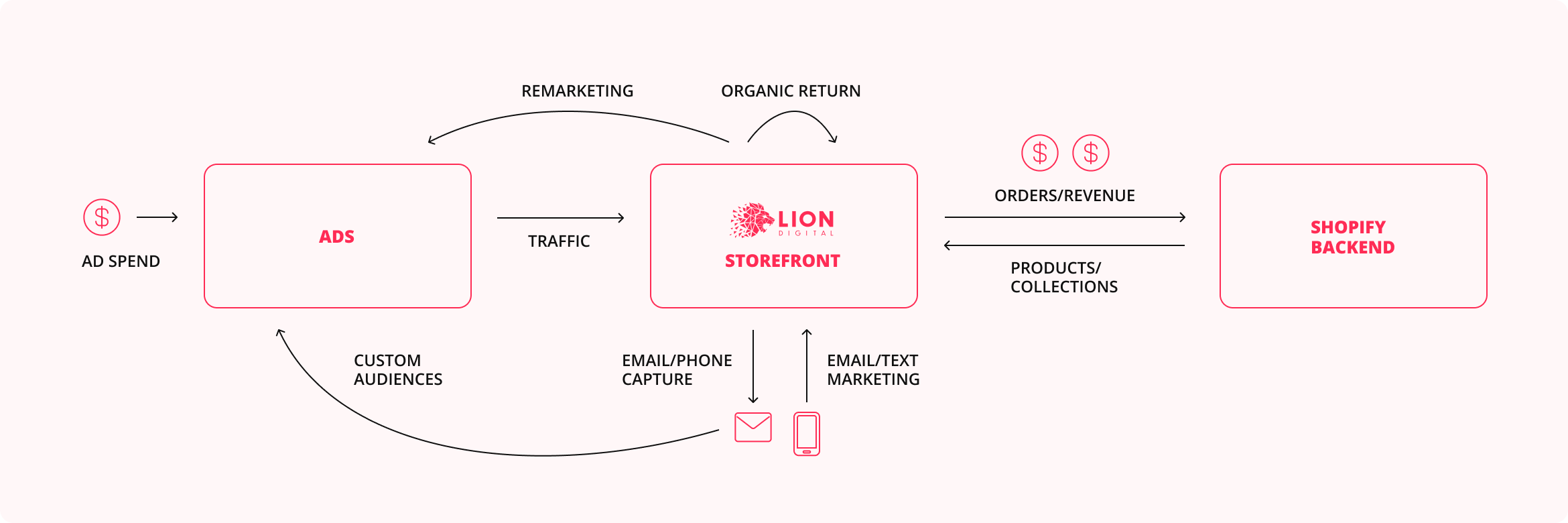 REMARKETING

ORGANIC RETURN

$

AD SPEND

ADS

TRAFFIC

LION
DIGITAL

STOREFRONT

$ $

ORDERS/REVENUE

PRODUCTS/
COLLECTIONS

SHOPIFY
BACKEND

CUSTOM
AUDIENCES

EMAIL/PHONE
CAPTURE

EMAIL/TEXT
MARKETING